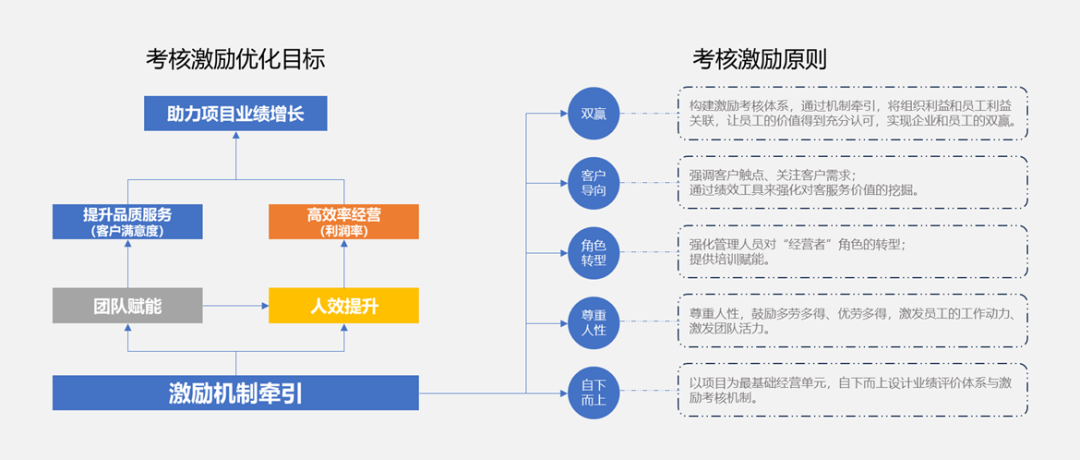 考核激励优化目标

助力项目业绩增长

提升品质服务
（客户满意度）

高效率经营
（利润率）

团队赋能

人效提升

激励机制牵引

考核激励原则

双赢

构建激励考核体系，通过机制牵引，将组织利益和员工利益关联，让员工的价值得到充分认可，实现企业和员工的双赢。

客户导向

强调客户触点、关注客户需求；
通过绩效工具来强化对客服务价值的挖掘。

角色转型

强化管理人员对“经营者”角色的转型；
提供培训赋能。

尊重人性

尊重人性，鼓励多劳多得、优劳多得，激发员工的工作动力、激发团队活力。

自下而上

以项目为最基础经营单元，自下而上设计业绩评价体系与激励考核机制。